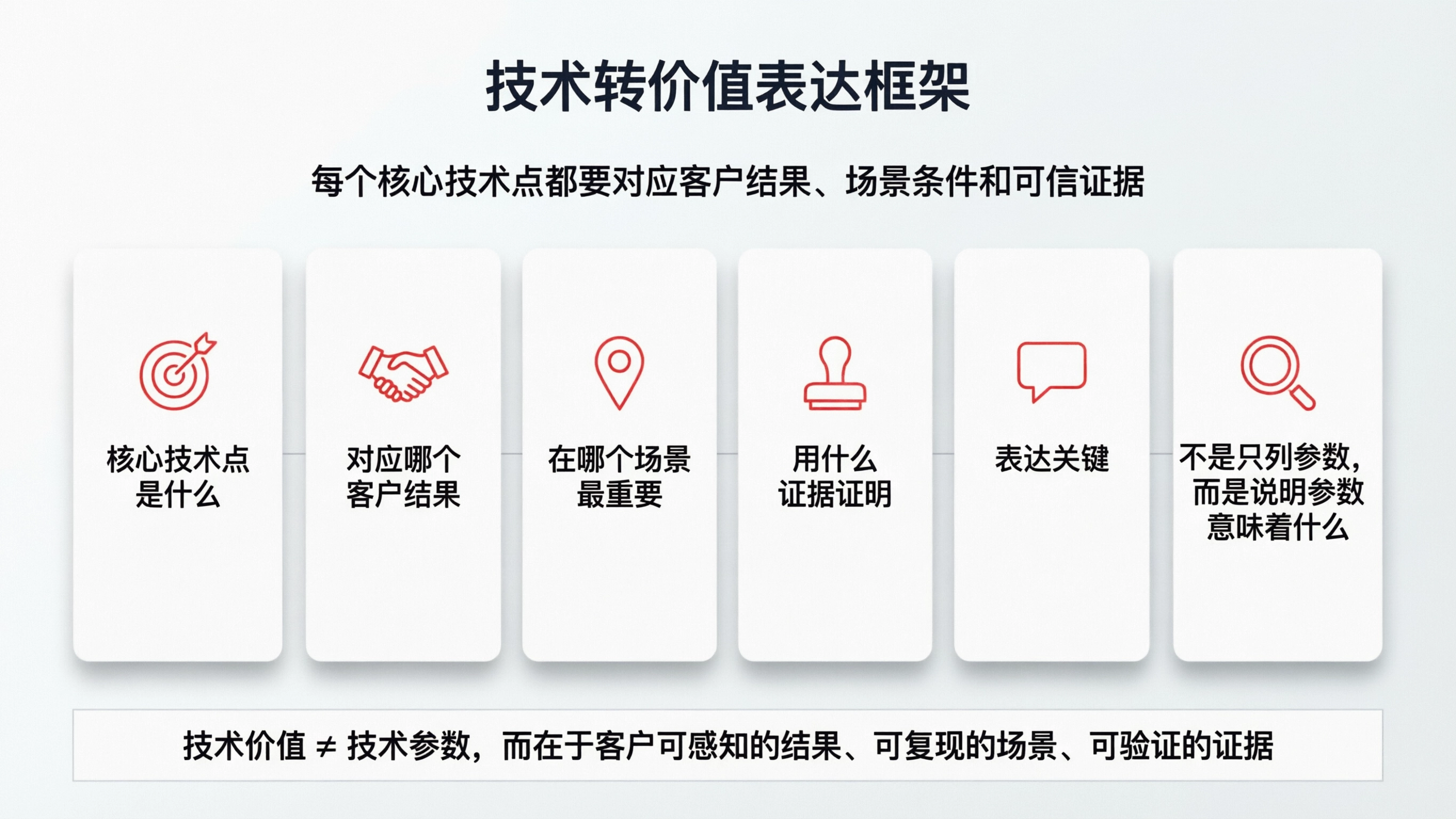 技术转价值表达框架

每个核心技术点都要对应客户结果、场景条件和可信证据

核心技术点是什么

对应哪个客户结果

在哪个场景最重要

用什么证据证明

表达关键

不是只列参数，而是说明参数意味着什么

技术价值 ≠ 技术参数，而在于客户可感知的结果、可复现的场景、可验证的证据